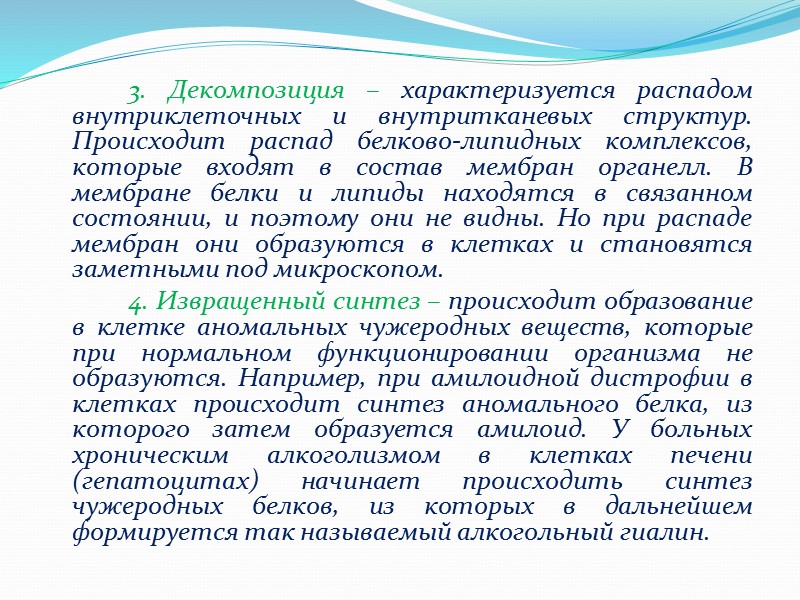 3. Декомпозиция – характеризуется распадом внутриклеточных и внутритканевых структур. Происходит распад белково-липидных комплексов, которые входят в состав мембран органелл. В мембране белки и липиды находятся в связанном состоянии, и поэтому они не видны. Но при распаде мембран они образуются в клетках и становятся заметными под микроскопом.

4. Извращенный синтез – происходит образование в клетке аномальных чужеродных веществ, которые при нормальном функционировании организма не образуются. Например, при амилоидной дистрофии в клетках происходит синтез аномального белка, из которого затем образуется амилоид. У больных хроническим алкоголизмом в клетках печени (гепатоцитах) начинает происходить синтез чужеродных белков, из которых в дальнейшем формируется так называемый алкогольный гиалин.